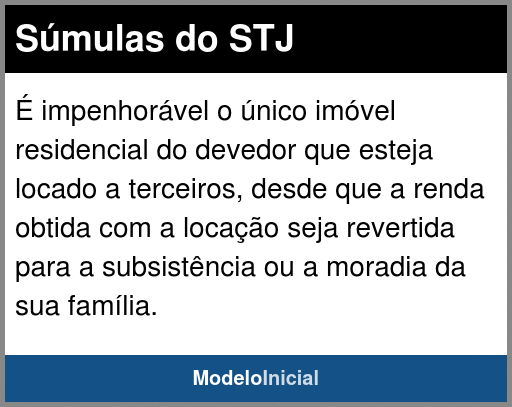 Súmulas do STJ

É impenhorável o único imóvel residencial do devedor que esteja locado a terceiros, desde que a renda obtida com a locação seja revertida para a subsistência ou a moradia da sua família.

ModeloInicial